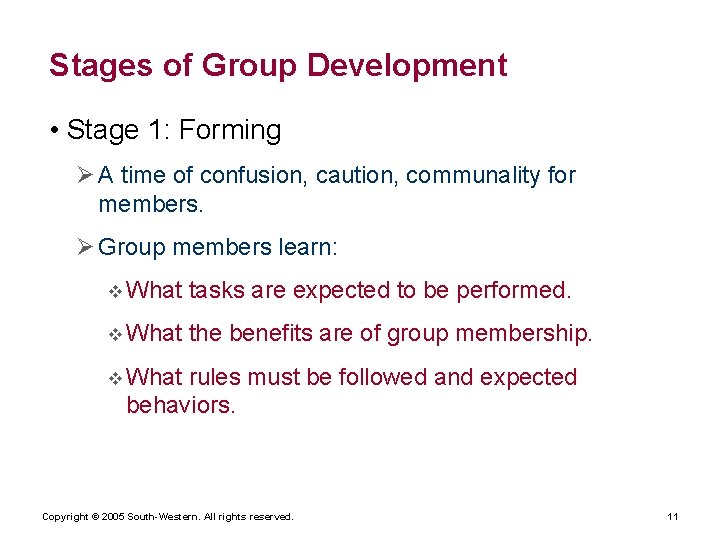 Stages of Group Development

• Stage 1: Forming

➢ A time of confusion, caution, communality for members.

➢ Group members learn:

❖ What tasks are expected to be performed.

❖ What the benefits are of group membership.

❖ What rules must be followed and expected behaviors.

Copyright © 2005 South-Western. All rights reserved.

11